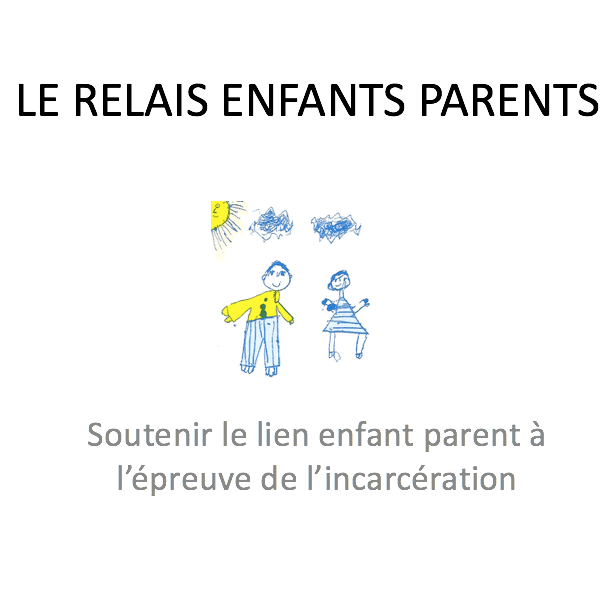 LE RELAIS ENFANTS PARENTS

Soutenir le lien enfant parent à l’épreuve de l’incarcération